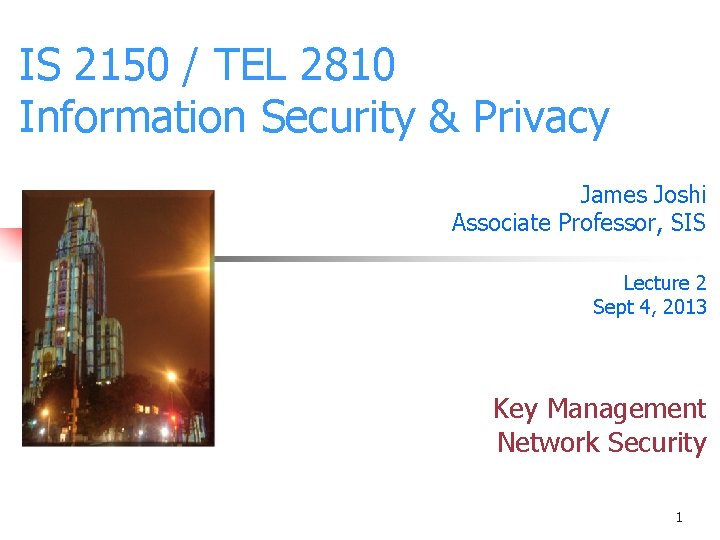 IS 2150 / TEL 2810
Information Security & Privacy

James Joshi
Associate Professor, SIS

Lecture 2
Sept 4, 2013

Key Management
Network Security

1